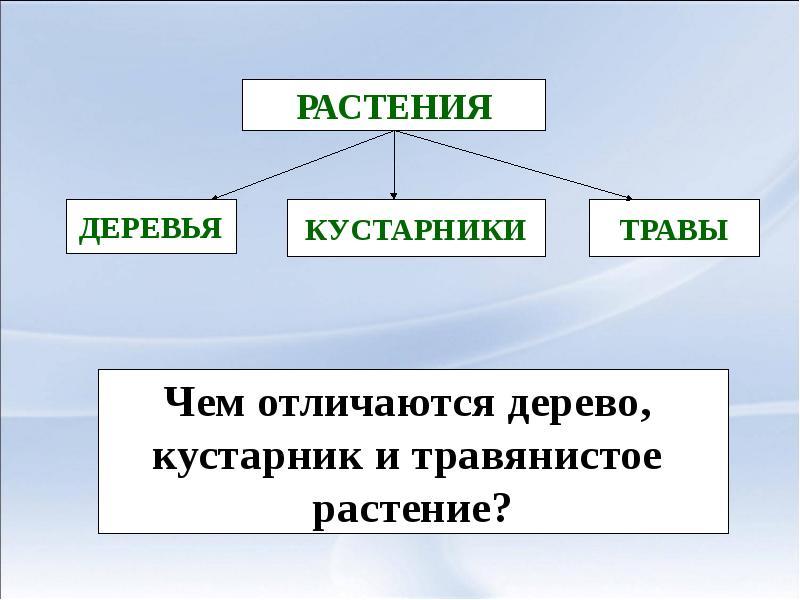 РАСТЕНИЯ

ДЕРЕВЬЯ

КУСТАРНИКИ

ТРАВЫ

Чем отличаются дерево, кустарник и травянистое растение?